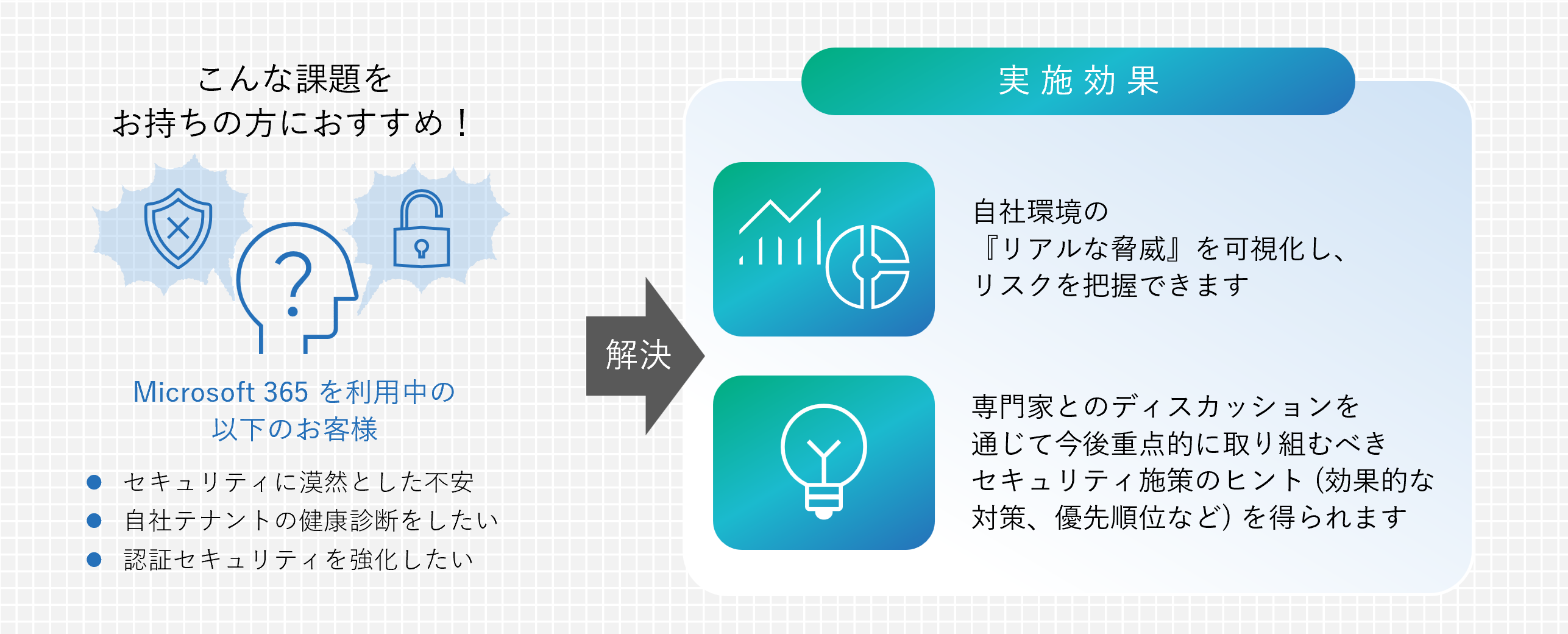 こんな課題を
お持ちの方におすすめ！

Microsoft 365 を利用中の
以下のお客様

● セキュリティに漠然とした不安
● 自社テナントの健康診断をしたい
● 認証セキュリティを強化したい

解決

実施効果

自社環境の
『リアルな脅威』を可視化し、
リスクを把握できます

専門家とのディスカッションを
通じて今後重点的に取り組むべき
セキュリティ施策のヒント（効果的な
対策、優先順位など）を得られます